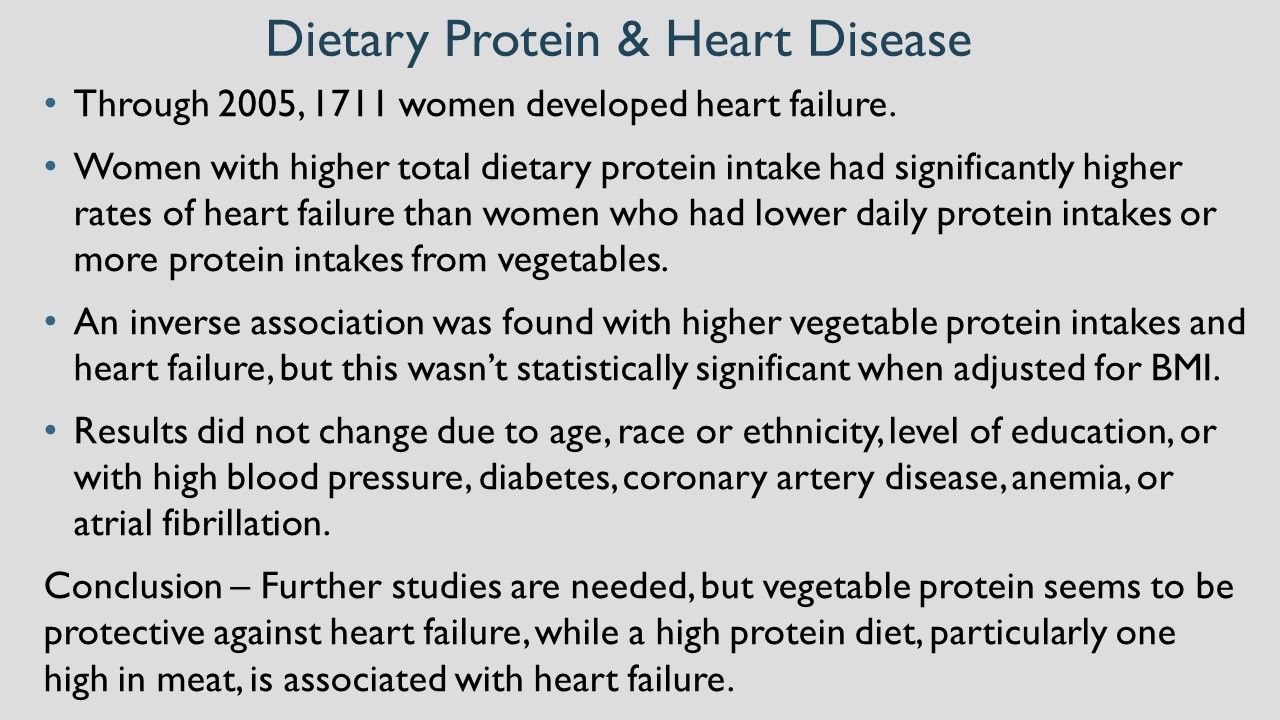 Dietary Protein & Heart Disease

• Through 2005, 1711 women developed heart failure.

• Women with higher total dietary protein intake had significantly higher rates of heart failure than women who had lower daily protein intakes or more protein intakes from vegetables.

• An inverse association was found with higher vegetable protein intakes and heart failure, but this wasn't statistically significant when adjusted for BMI.

• Results did not change due to age, race or ethnicity, level of education, or with high blood pressure, diabetes, coronary artery disease, anemia, or atrial fibrillation.

Conclusion – Further studies are needed, but vegetable protein seems to be protective against heart failure, while a high protein diet, particularly one high in meat, is associated with heart failure.